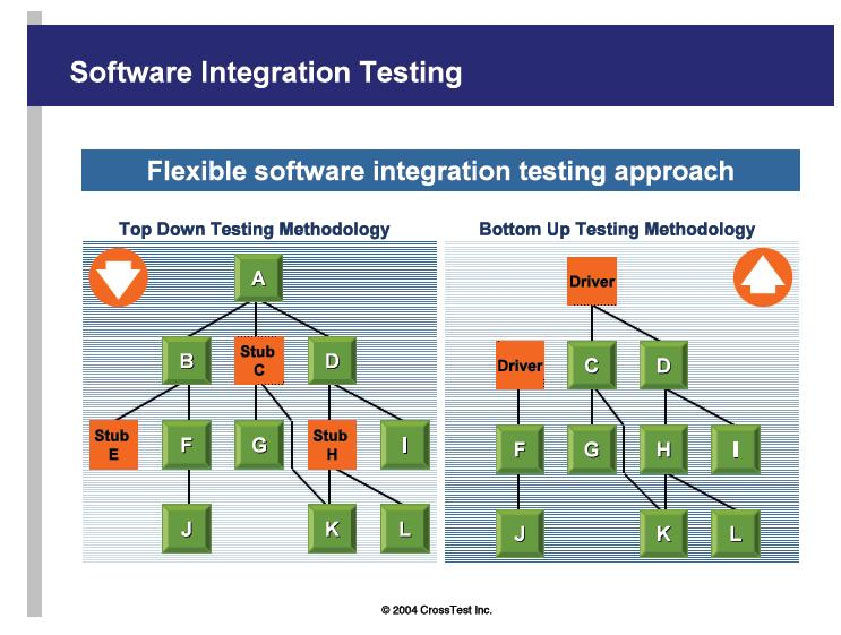 Software Integration Testing

Flexible software integration testing approach

Top Down Testing Methodology

A

B

Stub C

D

Stub E

F

G

Stub H

I

J

K

L

Bottom Up Testing Methodology

Driver

Driver

C

D

F

G

H

I

J

K

L

© 2004 CrossTest Inc.